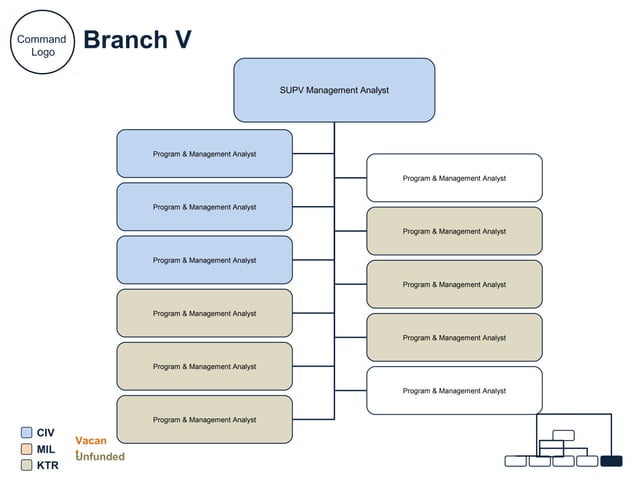 Command Logo

Branch V

SUPV Management Analyst

Program & Management Analyst

Program & Management Analyst

Program & Management Analyst

Program & Management Analyst

Program & Management Analyst

Program & Management Analyst

Program & Management Analyst

Program & Management Analyst

Program & Management Analyst

Program & Management Analyst

Program & Management Analyst

CIV
MIL
KTR

Vacan
Unfunded